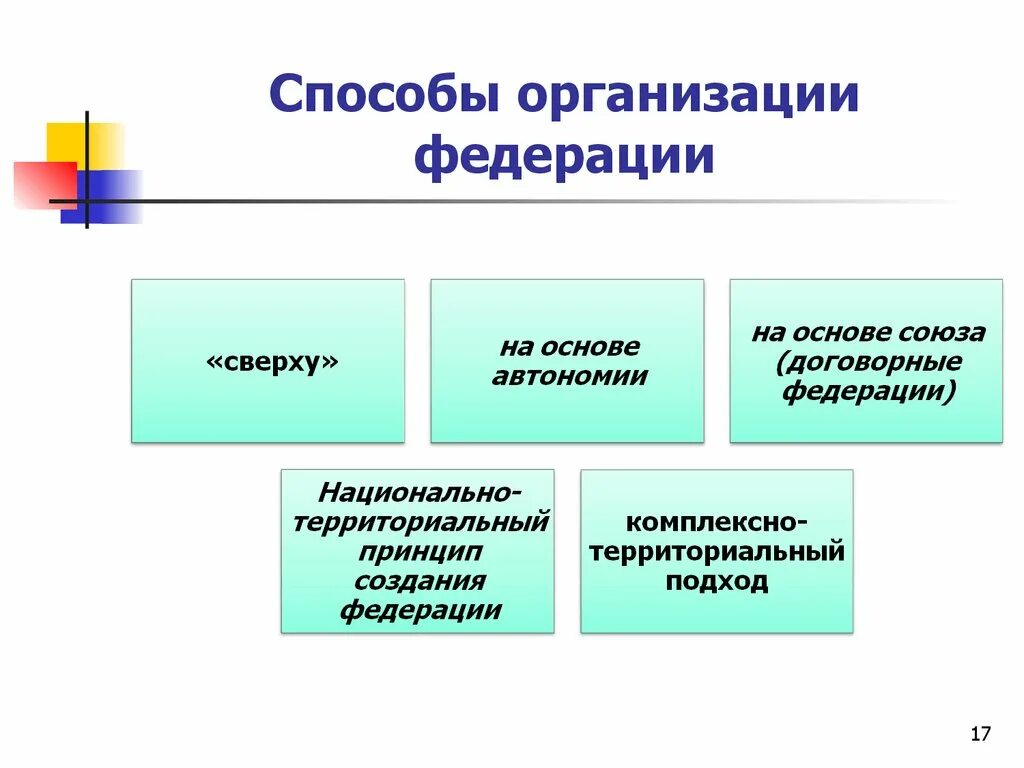 Способы организации федерации

«сверху»

на основе автономии

на основе союза (договорные федерации)

Национально-территориальный принцип создания федерации

комплексно-территориальный подход

17